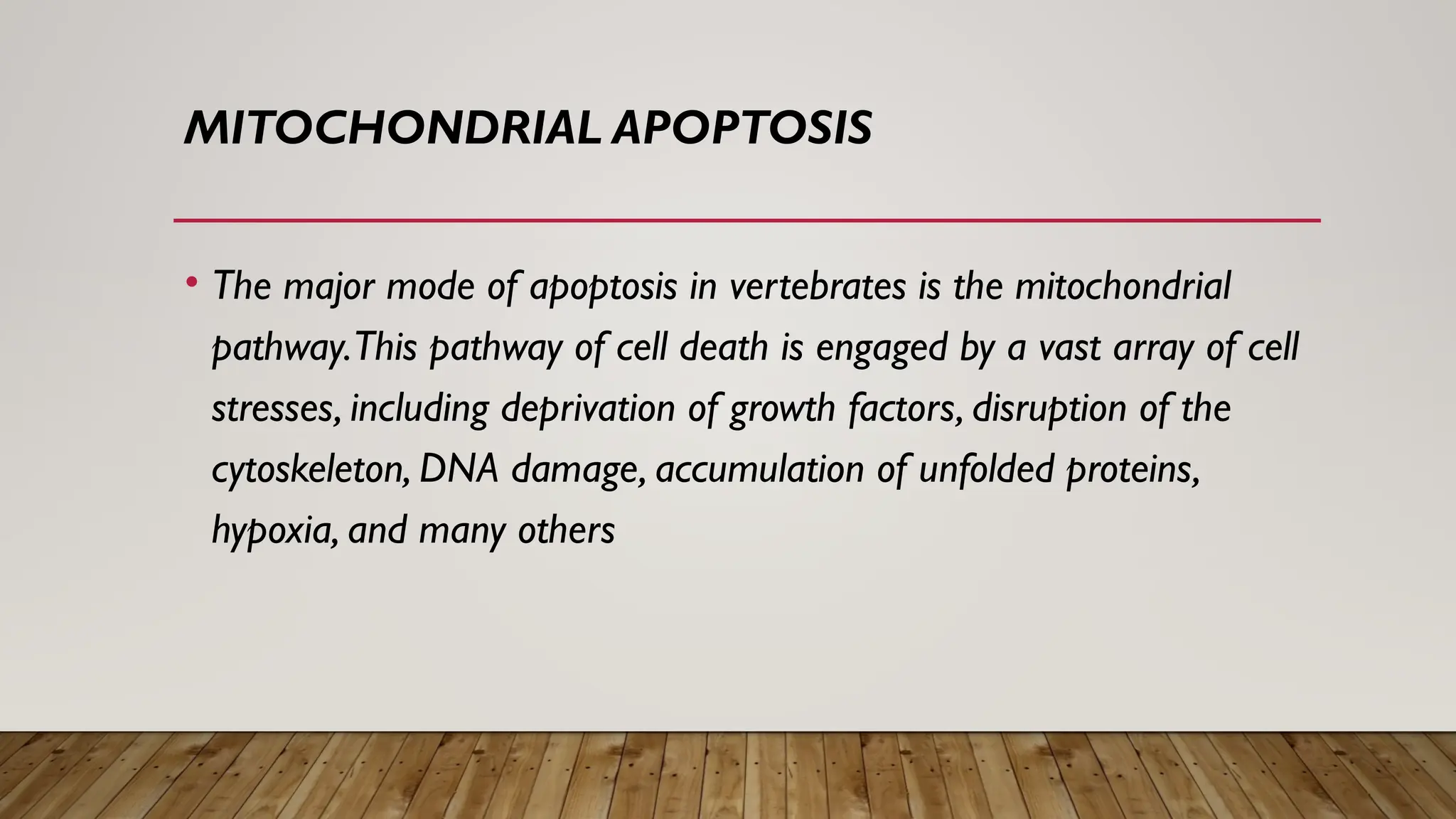 MITOCHONDRIAL APOPTOSIS

• The major mode of apoptosis in vertebrates is the mitochondrial pathway. This pathway of cell death is engaged by a vast array of cell stresses, including deprivation of growth factors, disruption of the cytoskeleton, DNA damage, accumulation of unfolded proteins, hypoxia, and many others